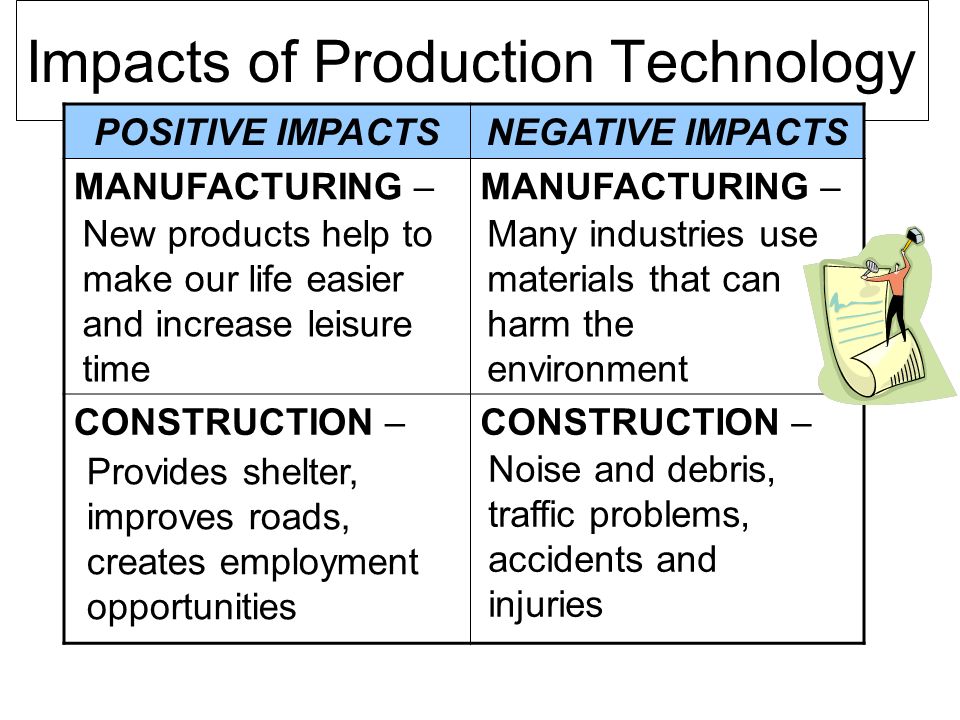 Impacts of Production Technology

| POSITIVE IMPACTS | NEGATIVE IMPACTS |
|---|---|
| MANUFACTURING – New products help to make our life easier and increase leisure time | MANUFACTURING – Many industries use materials that can harm the environment |
| CONSTRUCTION – Provides shelter, improves roads, creates employment opportunities | CONSTRUCTION – Noise and debris, traffic problems, accidents and injuries |